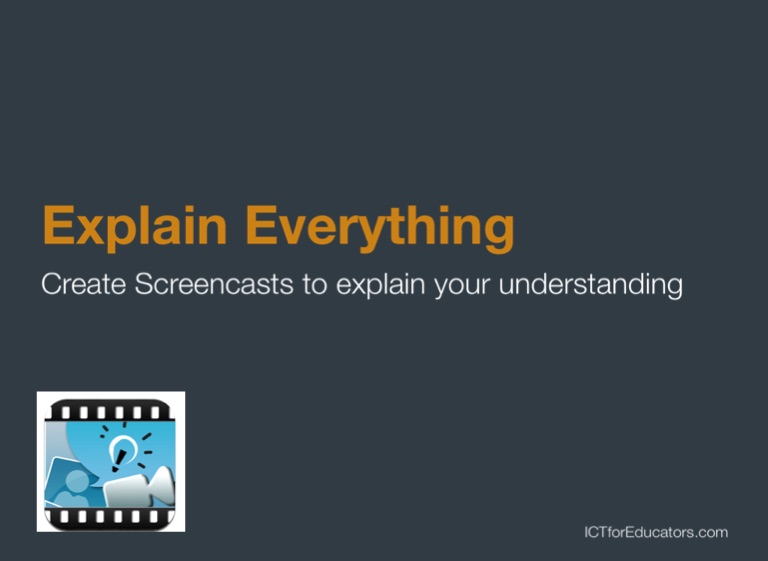 Explain Everything

Create Screencasts to explain your understanding

ICTforEducators.com